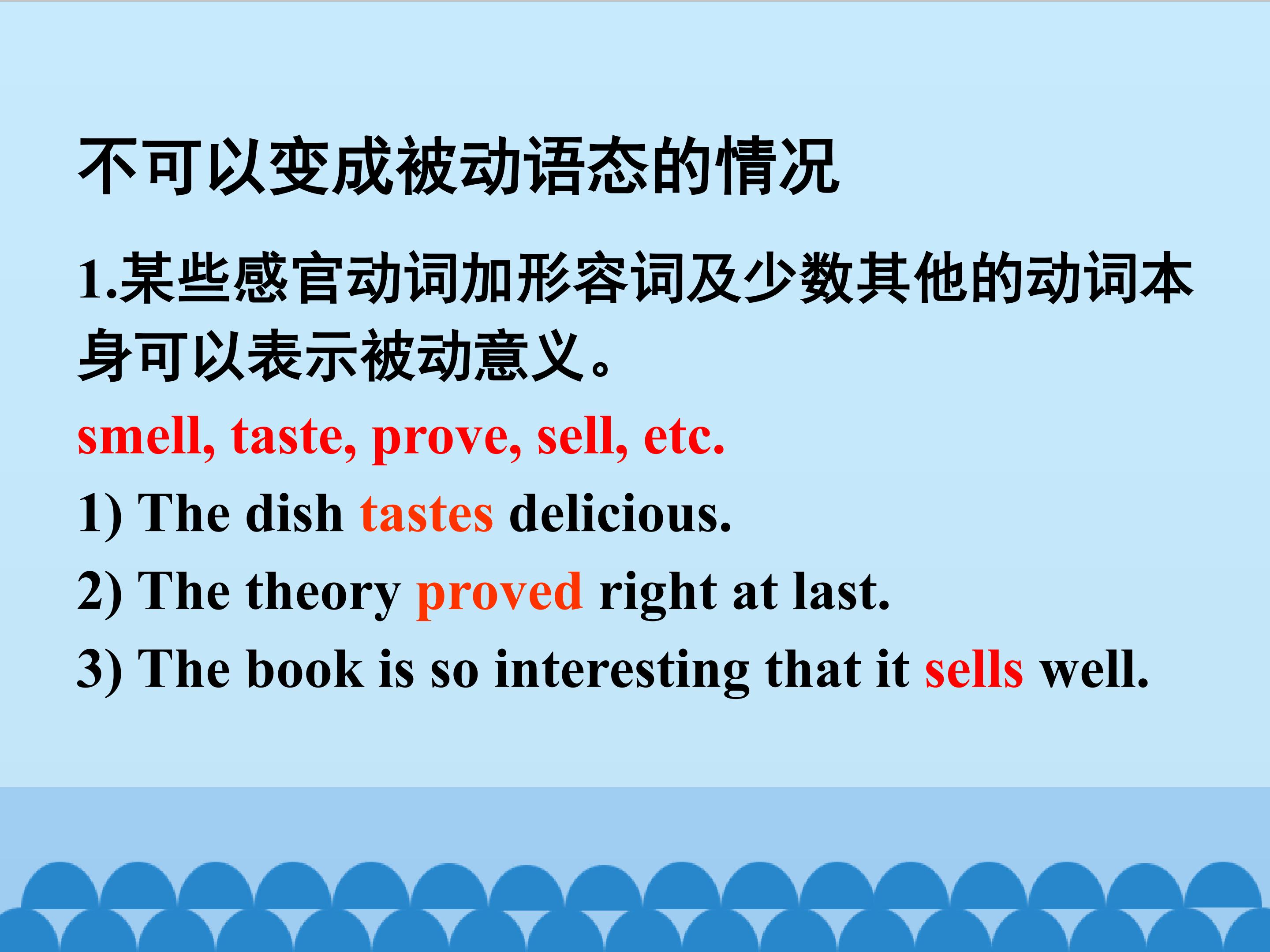 不可以变成被动语态的情况

1.某些感官动词加形容词及少数其他的动词本身可以表示被动意义。

smell, taste, prove, sell, etc.

1) The dish tastes delicious.

2) The theory proved right at last.

3) The book is so interesting that it sells well.